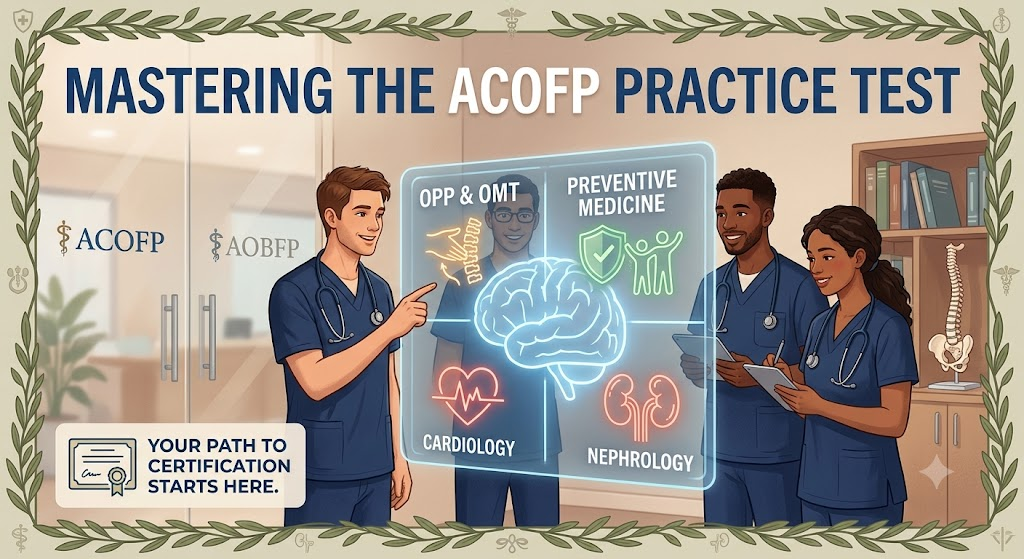 MASTERING THE ACOFP PRACTICE TEST

ACOFP

AOBFP

OPP & OMT

PREVENTIVE MEDICINE

CARDIOLOGY

NEPHROLOGY

YOUR PATH TO CERTIFICATION STARTS HERE.